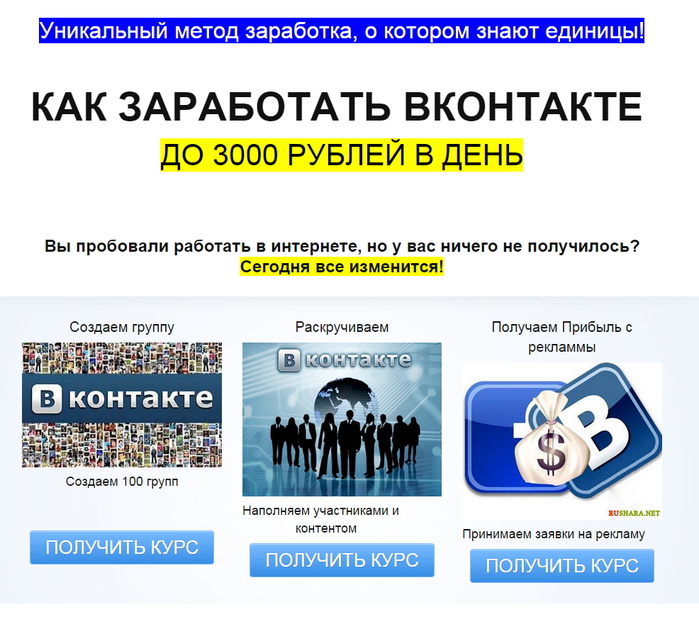 Уникальный метод заработка, о котором знают единицы!

КАК ЗАРАБОТАТЬ ВКОНТАКТЕ

ДО 3000 РУБЛЕЙ В ДЕНЬ

Вы пробовали работать в интернете, но у вас ничего не получилось?
Сегодня все изменится!

Создаем группу

В контакте

Создаем 100 групп

ПОЛУЧИТЬ КУРС

Раскручиваем

В контакте

Наполняем участниками и контентом

ПОЛУЧИТЬ КУРС

Получаем Прибыль с рекламмы

$

В

RUSHARA.NET

Принимаем заявки на рекламу

ПОЛУЧИТЬ КУРС